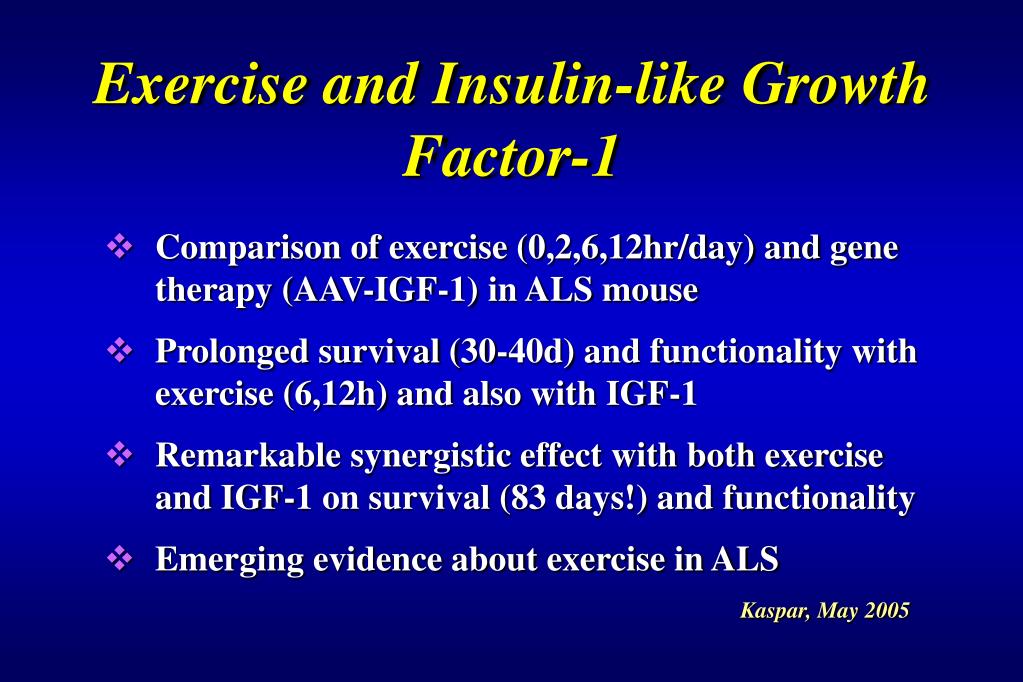 Exercise and Insulin-like Growth Factor-1

❖ Comparison of exercise (0,2,6,12hr/day) and gene therapy (AAV-IGF-1) in ALS mouse

❖ Prolonged survival (30-40d) and functionality with exercise (6,12h) and also with IGF-1

❖ Remarkable synergistic effect with both exercise and IGF-1 on survival (83 days!) and functionality

❖ Emerging evidence about exercise in ALS

Kaspar, May 2005